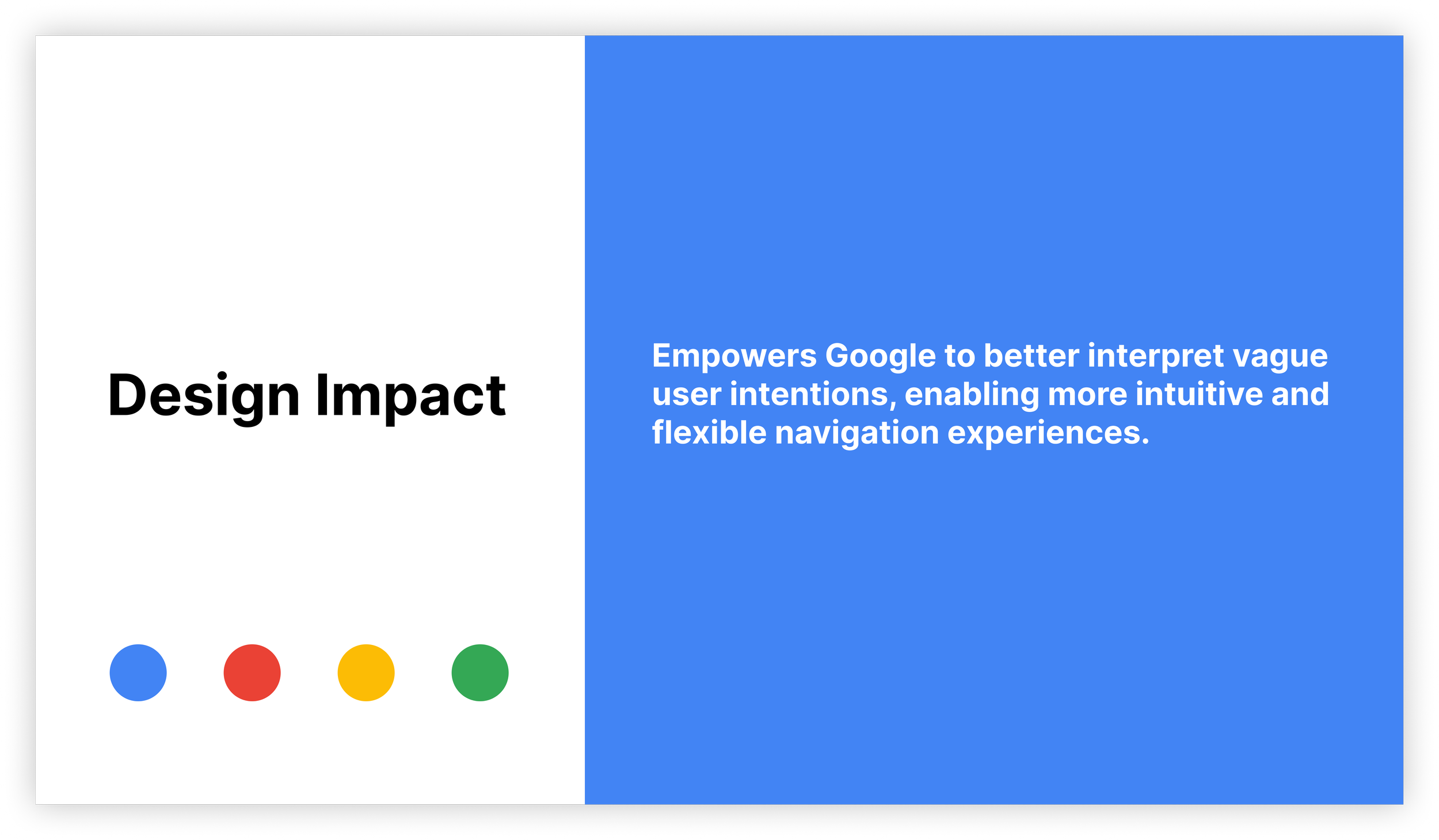 Design Impact

Empowers Google to better interpret vague user intentions, enabling more intuitive and flexible navigation experiences.